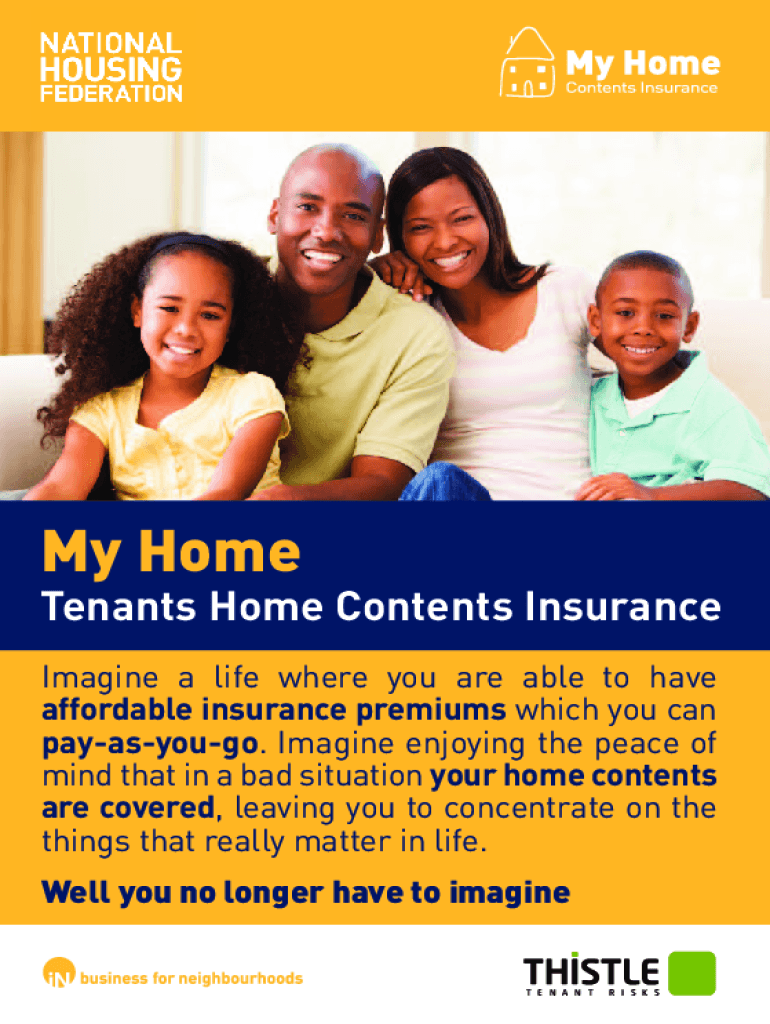 NATIONAL HOUSING FEDERATION

My Home
Contents Insurance

My Home
Tenants Home Contents Insurance

Imagine a life where you are able to have affordable insurance premiums which you can pay-as-you-go. Imagine enjoying the peace of mind that in a bad situation your home contents are covered, leaving you to concentrate on the things that really matter in life.

Well you no longer have to imagine

iN business for neighbourhoods

THISTLE
TENANT RISKS